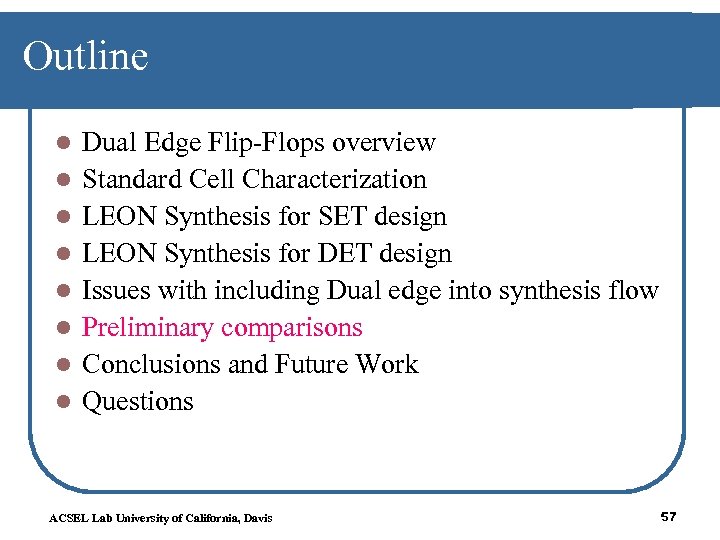 Outline

- Dual Edge Flip-Flops overview
- Standard Cell Characterization
- LEON Synthesis for SET design
- LEON Synthesis for DET design
- Issues with including Dual edge into synthesis flow
- Preliminary comparisons
- Conclusions and Future Work
- Questions

ACSEL Lab University of California, Davis

57